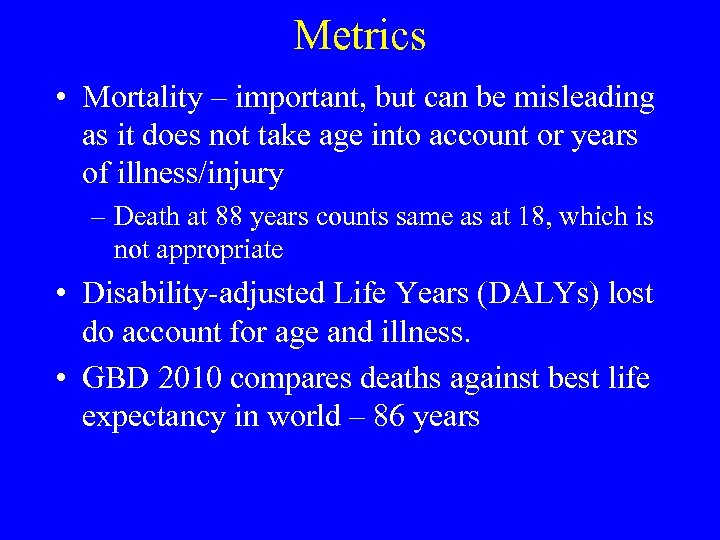 Metrics

• Mortality – important, but can be misleading as it does not take age into account or years of illness/injury

– Death at 88 years counts same as at 18, which is not appropriate

• Disability-adjusted Life Years (DALYs) lost do account for age and illness.

• GBD 2010 compares deaths against best life expectancy in world – 86 years